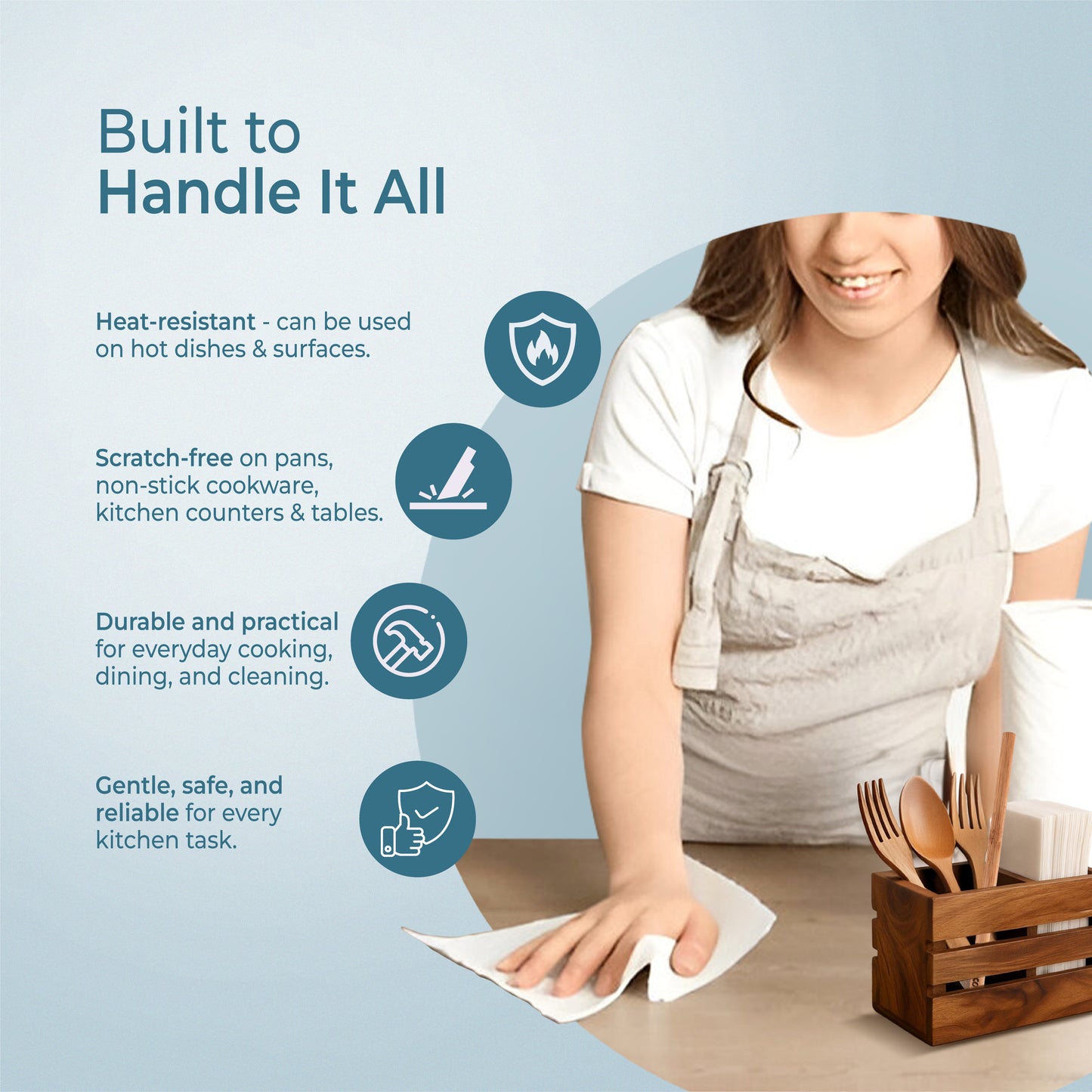 Built to
Handle It All

Heat-resistant - can be used on hot dishes & surfaces.

Scratch-free on pans, non-stick cookware, kitchen counters & tables.

Durable and practical for everyday cooking, dining, and cleaning.

Gentle, safe, and reliable for every kitchen task.